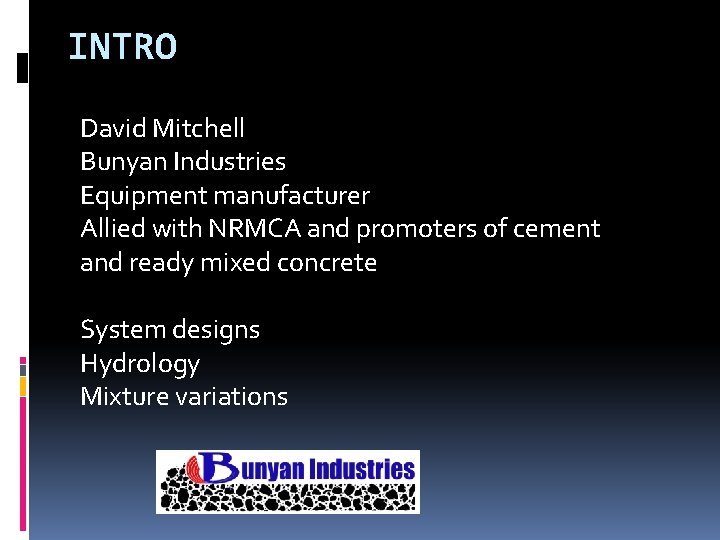 INTRO

David Mitchell
Bunyan Industries
Equipment manufacturer
Allied with NRMCA and promoters of cement and ready mixed concrete

System designs
Hydrology
Mixture variations

Bunyan Industries